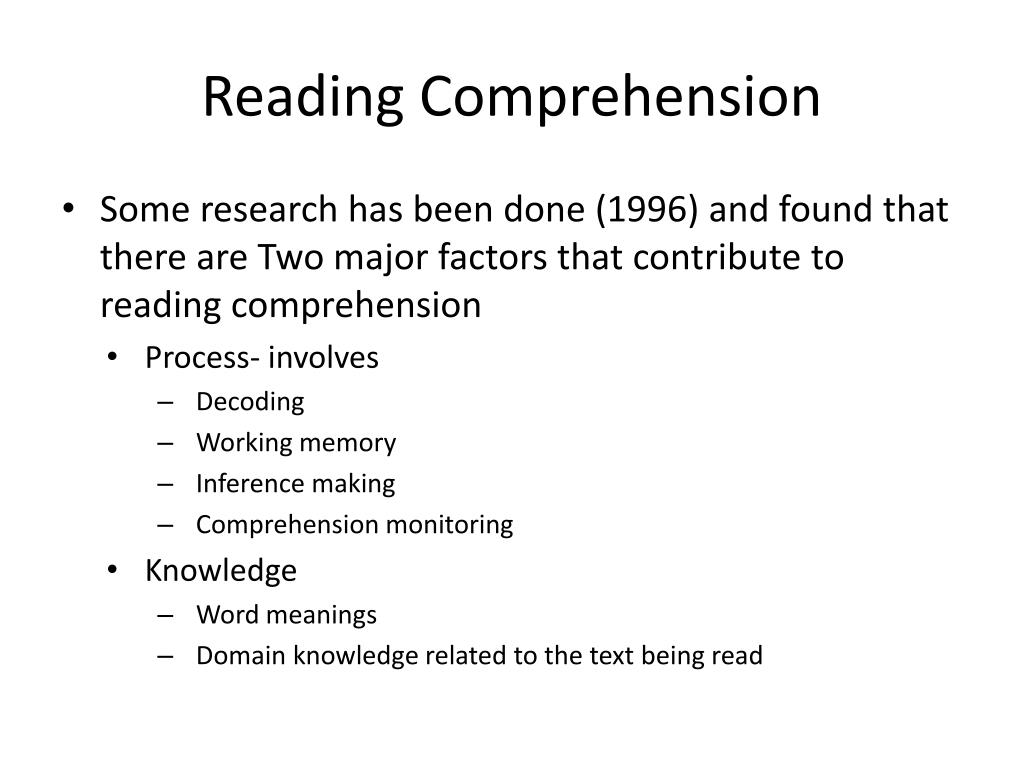 Reading Comprehension

• Some research has been done (1996) and found that there are Two major factors that contribute to reading comprehension
  • Process- involves
    – Decoding
    – Working memory
    – Inference making
    – Comprehension monitoring
  • Knowledge
    – Word meanings
    – Domain knowledge related to the text being read